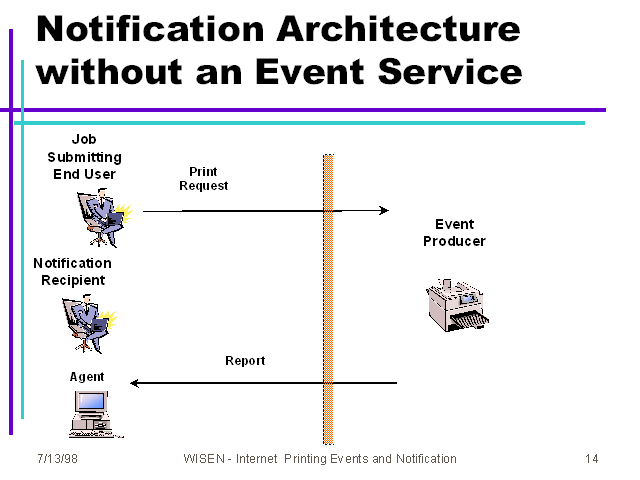 Notification Architecture without an Event Service

Job Submitting End User

Print Request

Event Producer

Notification Recipient

Report

Agent

7/13/98

WISEN - Internet Printing Events and Notification

14